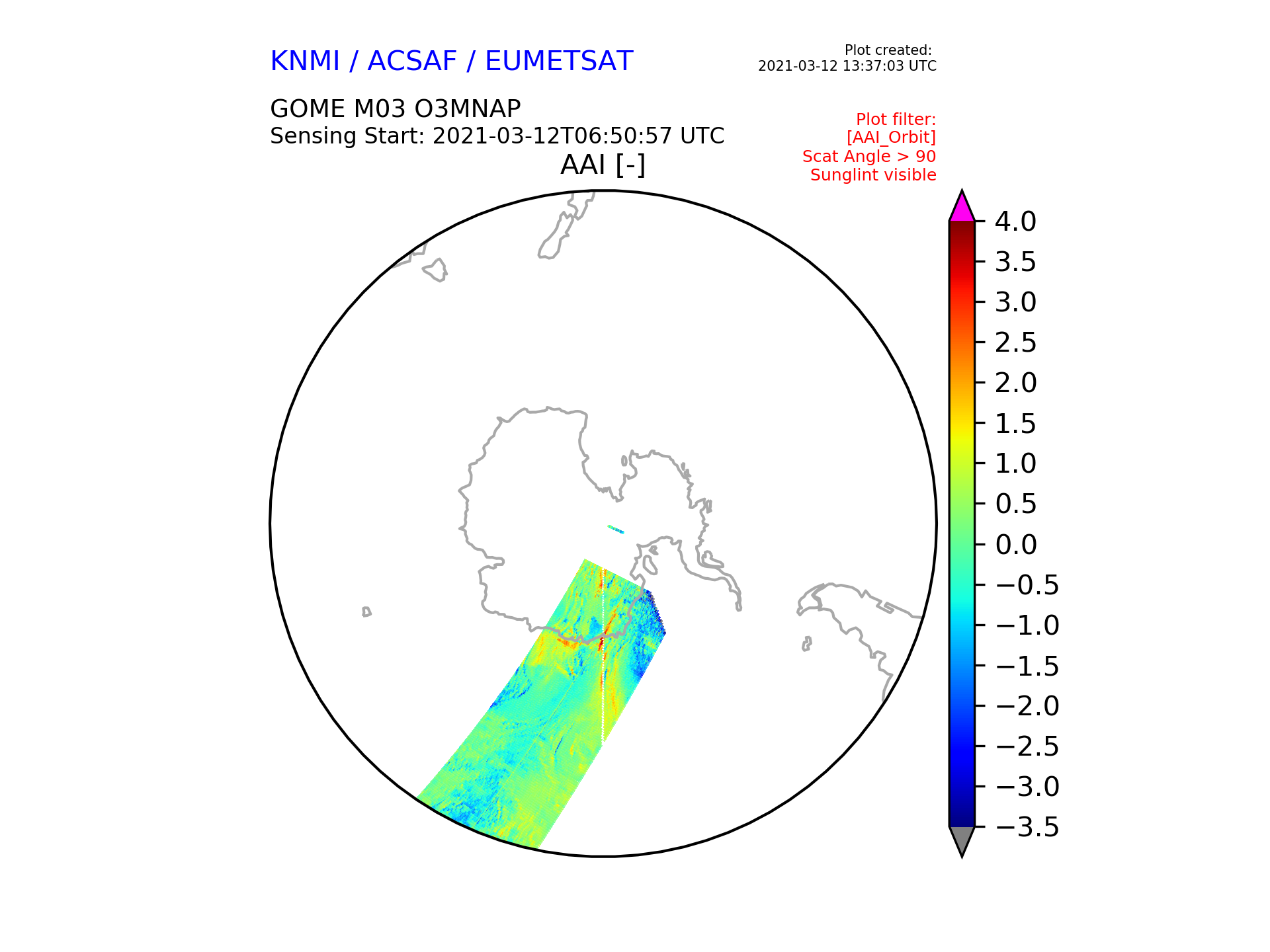 KNMI / ACSAF / EUMETSAT

Plot created:
2021-03-12 13:37:03 UTC

GOME M03 O3MNAP
Sensing Start: 2021-03-12T06:50:57 UTC

Plot filter:
[AAI_Orbit]
Scat Angle > 90
Sunglint visible

AAI [-]

4.0
3.5
3.0
2.5
2.0
1.5
1.0
0.5
0.0
−0.5
−1.0
−1.5
−2.0
−2.5
−3.0
−3.5